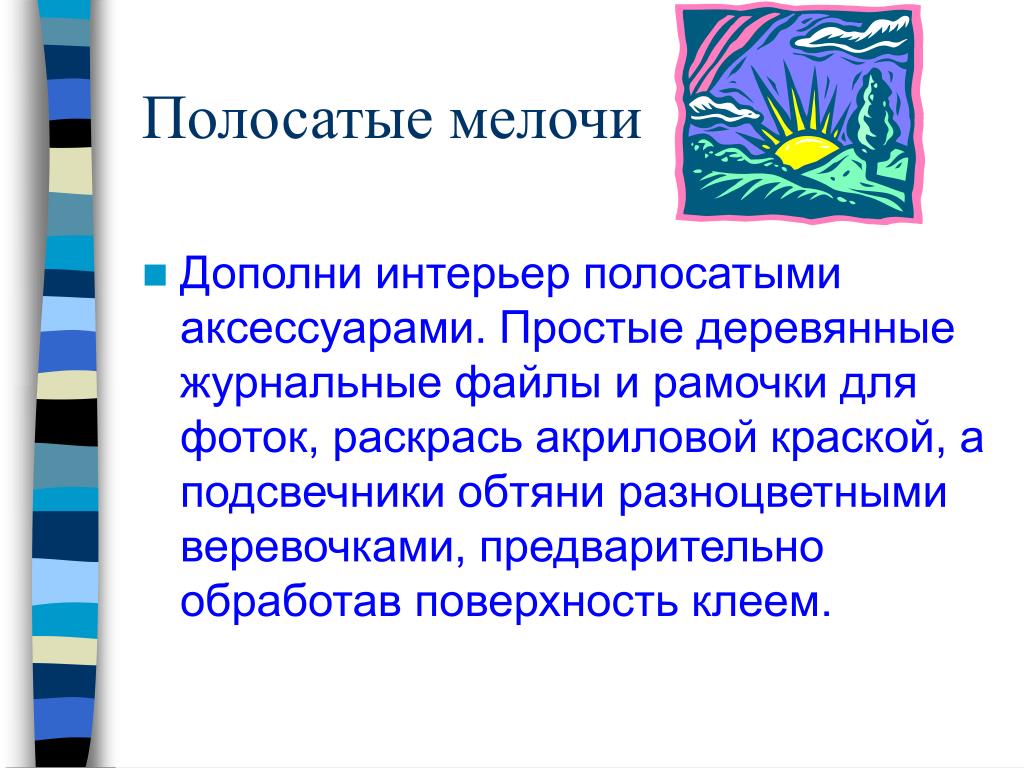 Полосатые мелочи

Дополни интерьер полосатыми аксессуарами. Простые деревянные журнальные файлы и рамочки для фоток, раскрась акриловой краской, а подсвечники обтяни разноцветными веревочками, предварительно обработав поверхность клеем.